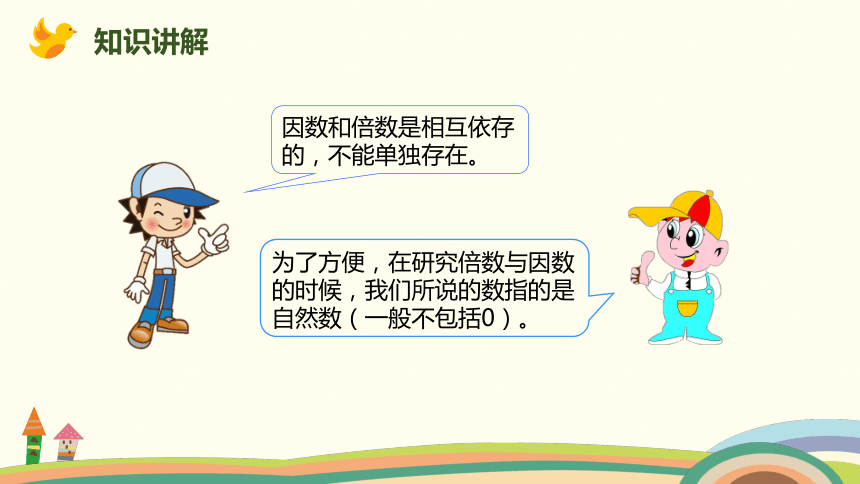 知识讲解

因数和倍数是相互依存的，不能单独存在。

为了方便，在研究倍数与因数的时候，我们所说的数指的是自然数（一般不包括0）。